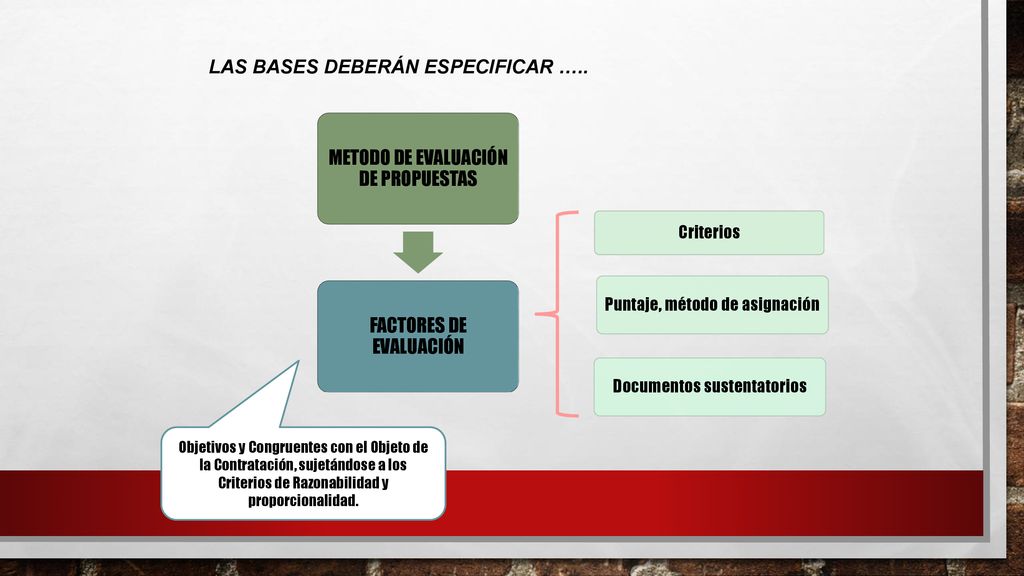 LAS BASES DEBERÁN ESPECIFICAR …..

METODO DE EVALUACIÓN DE PROPUESTAS

FACTORES DE EVALUACIÓN

Criterios

Puntaje, método de asignación

Documentos sustentatorios

Objetivos y Congruentes con el Objeto de la Contratación, sujetándose a los Criterios de Razonabilidad y proporcionalidad.